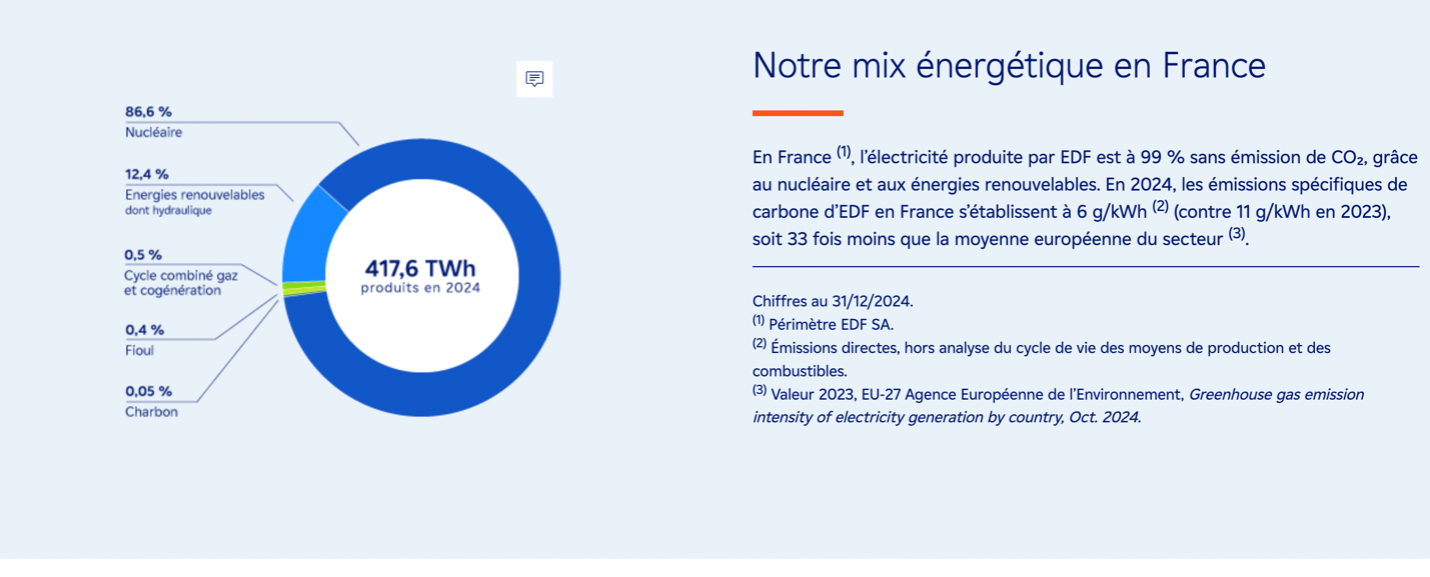 86,6 %
Nucléaire

12,4 %
Energies renouvelables
dont hydraulique

0,5 %
Cycle combiné gaz
et cogénération

0,4 %
Fioul

0,05 %
Charbon

417,6 TWh
produits en 2024

Notre mix énergétique en France

En France $^{(1)}$, l'électricité produite par EDF est à 99 % sans émission de $CO_2$, grâce au nucléaire et aux énergies renouvelables. En 2024, les émissions spécifiques de carbone d'EDF en France s'établissent à 6 g/kWh $^{(2)}$ (contre 11 g/kWh en 2023), soit 33 fois moins que la moyenne européenne du secteur $^{(3)}$.

Chiffres au 31/12/2024.
$^{(1)}$ Périmètre EDF SA.
$^{(2)}$ Émissions directes, hors analyse du cycle de vie des moyens de production et des combustibles.
$^{(3)}$ Valeur 2023, EU-27 Agence Européenne de l'Environnement, Greenhouse gas emission intensity of electricity generation by country, Oct. 2024.